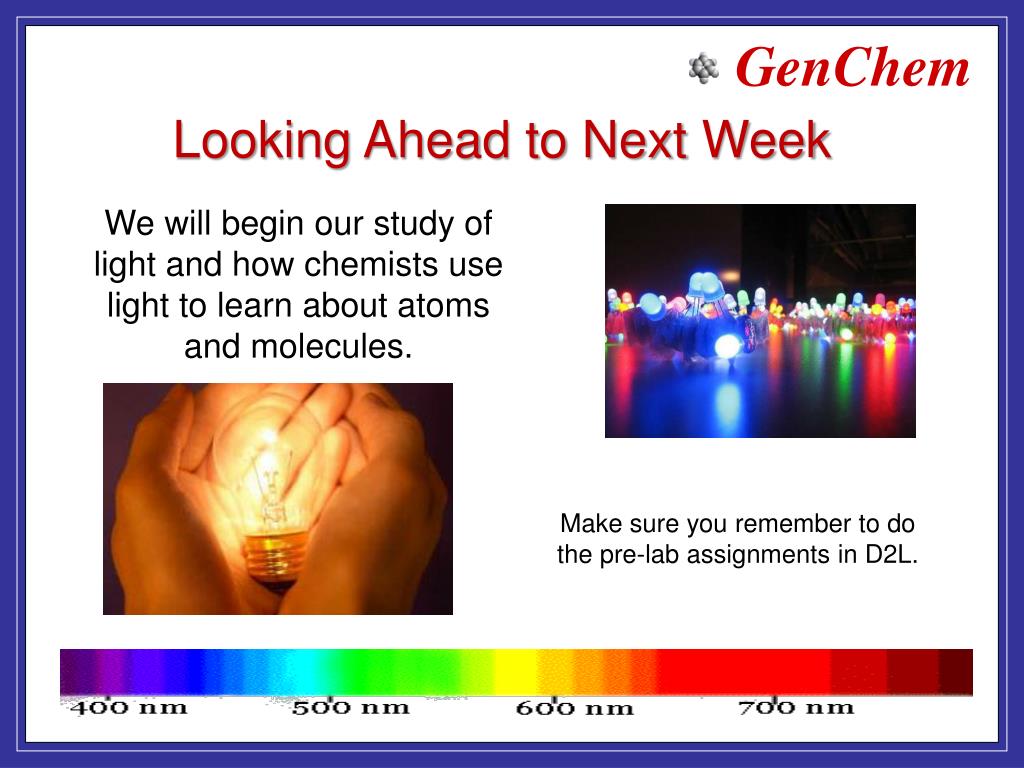 GenChem

Looking Ahead to Next Week

We will begin our study of light and how chemists use light to learn about atoms and molecules.

Make sure you remember to do the pre-lab assignments in D2L.

400 nm 500 nm 600 nm 700 nm